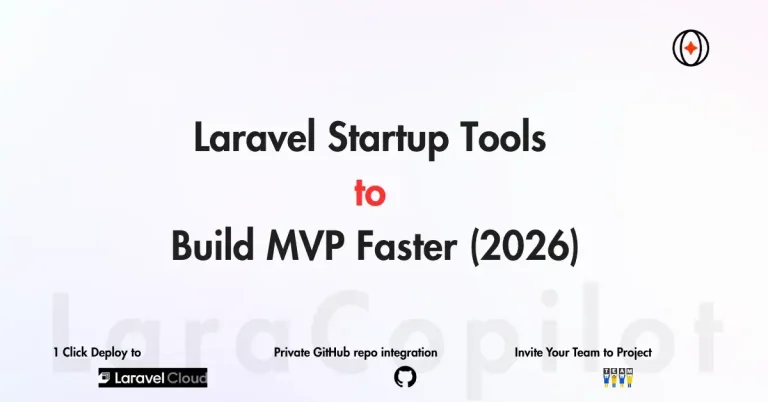 Laravel Startup Tools
to
Build MVP Faster (2026)

LaraCopilot

1 Click Deploy to
Laravel Cloud

Private GitHub repo integration

Invite Your Team to Project
TEAM